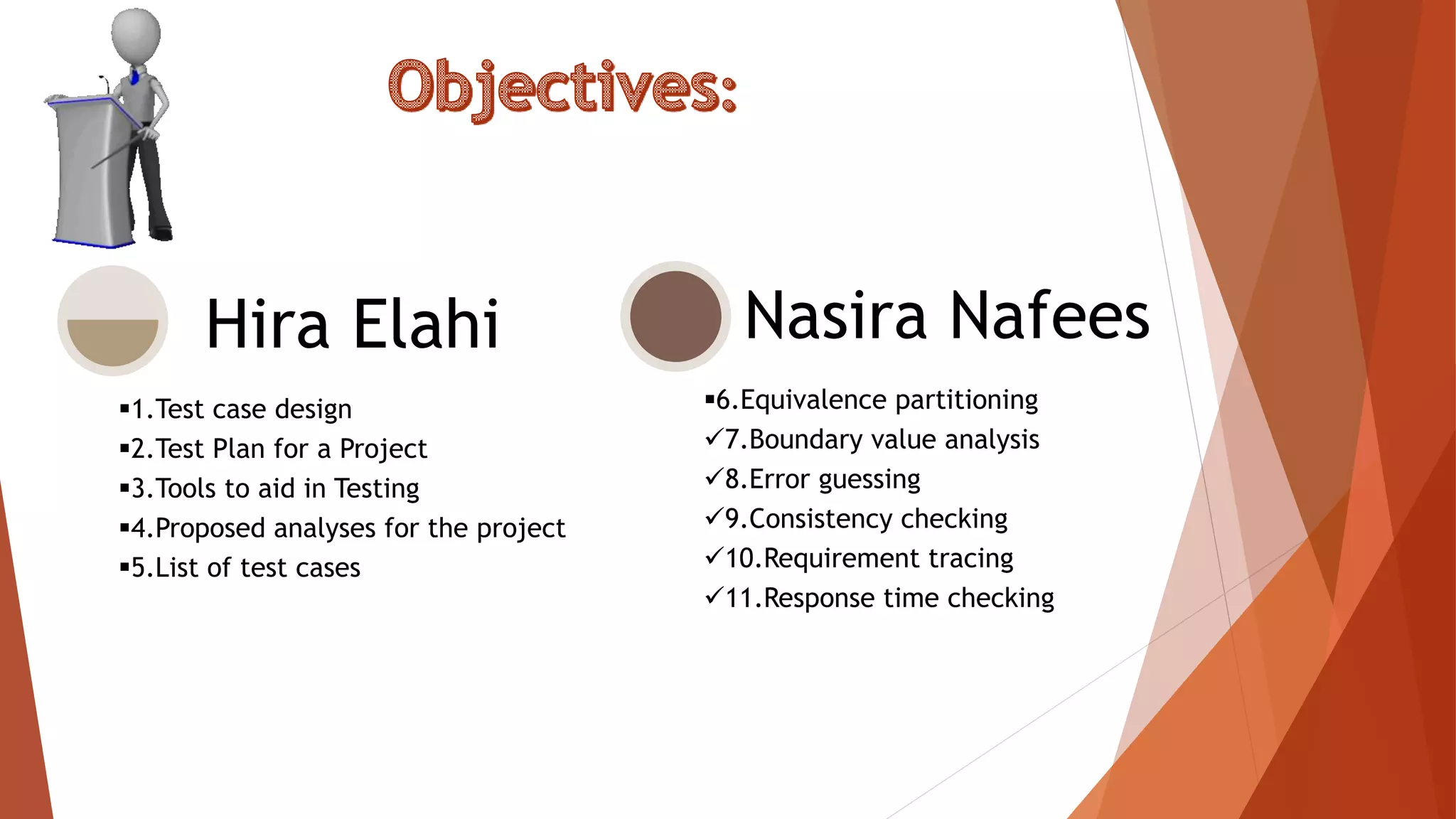 Objectives:

Hira Elahi

▪1.Test case design
▪2.Test Plan for a Project
▪3.Tools to aid in Testing
▪4.Proposed analyses for the project
▪5.List of test cases

Nasira Nafees

▪6.Equivalence partitioning
✓7.Boundary value analysis
✓8.Error guessing
✓9.Consistency checking
✓10.Requirement tracing
✓11.Response time checking